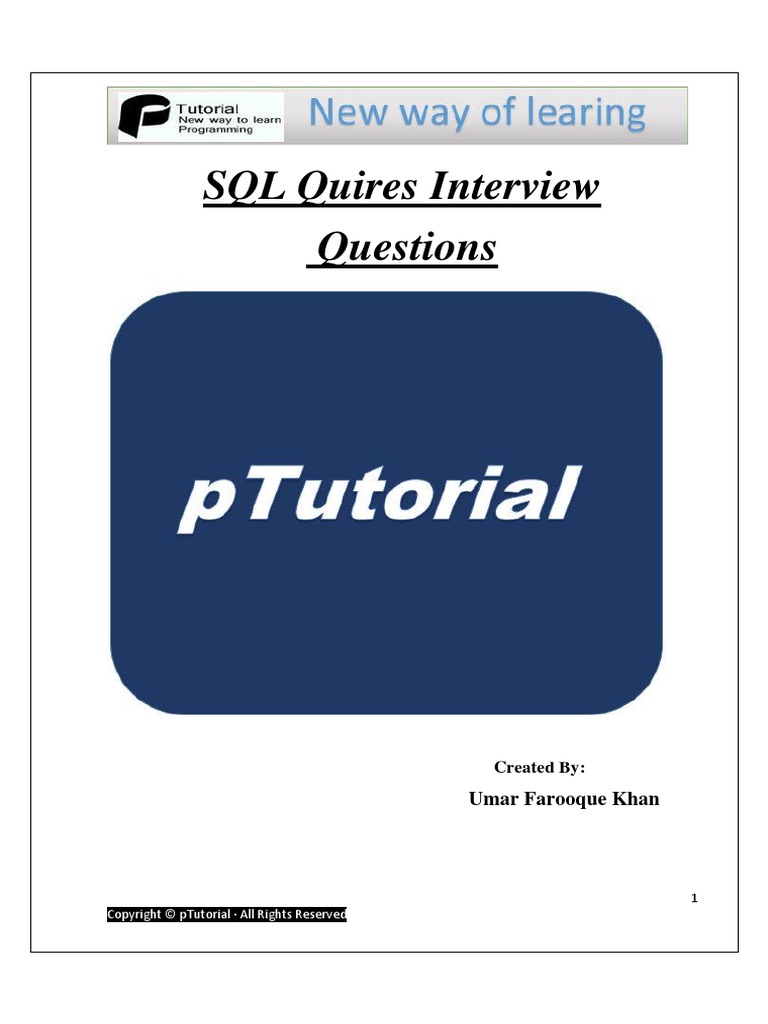 Tutorial
New way to learn Programming

New way of learing

SQL Quires Interview Questions

pTutorial

Created By:

Umar Farooque Khan

1

Copyright © pTutorial · All Rights Reserved